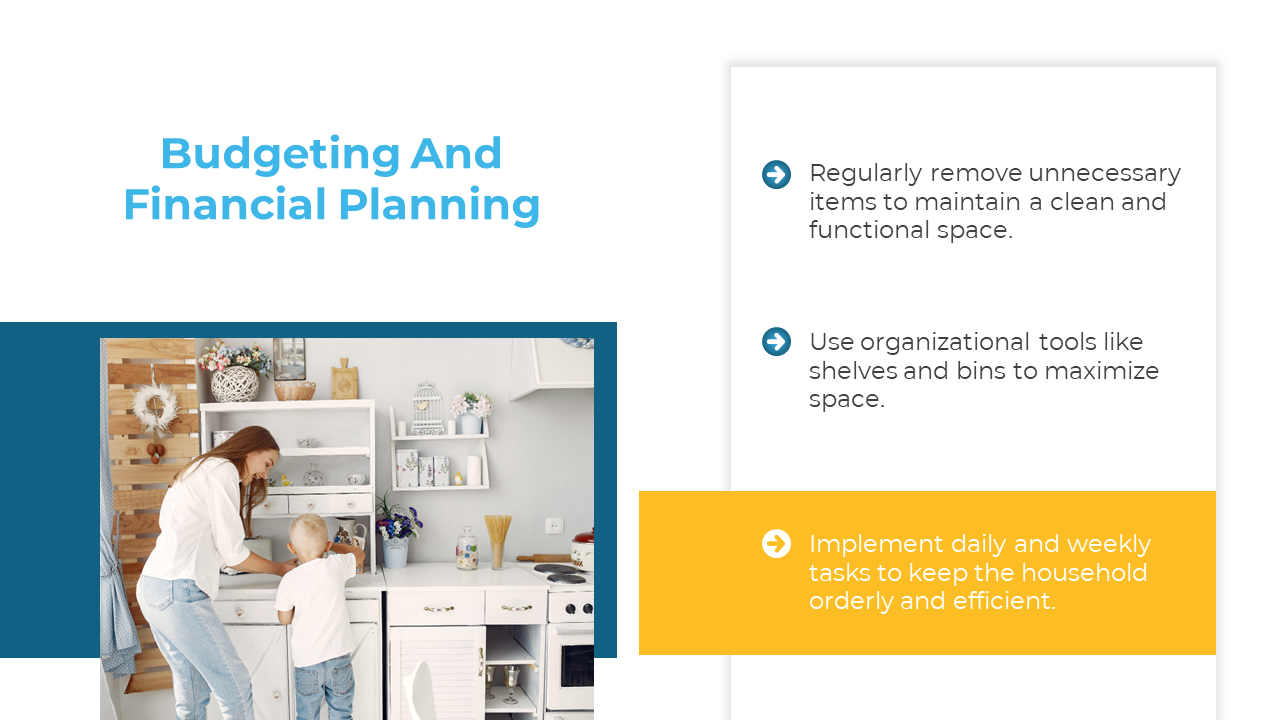 Budgeting And Financial Planning

Regularly remove unnecessary items to maintain a clean and functional space.

Use organizational tools like shelves and bins to maximize space.

Implement daily and weekly tasks to keep the household orderly and efficient.